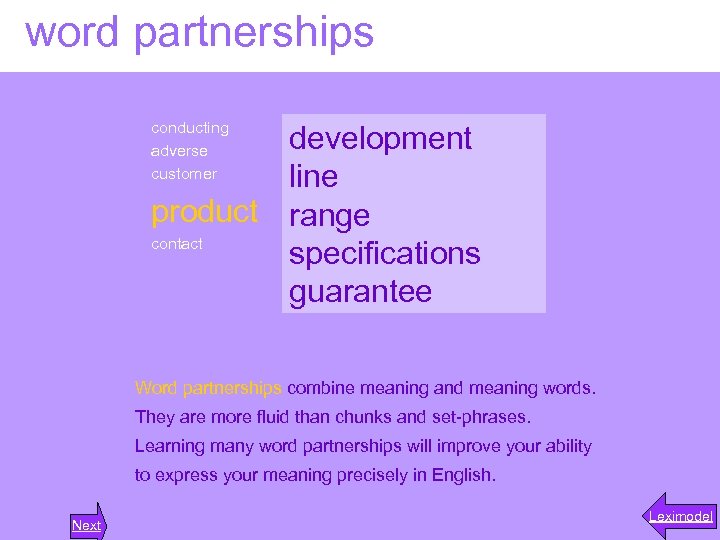 word partnerships

conducting
adverse
customer
product
contact

development
line
range
specifications
guarantee

Word partnerships combine meaning and meaning words. They are more fluid than chunks and set-phrases. Learning many word partnerships will improve your ability to express your meaning precisely in English.

Next

Leximodel